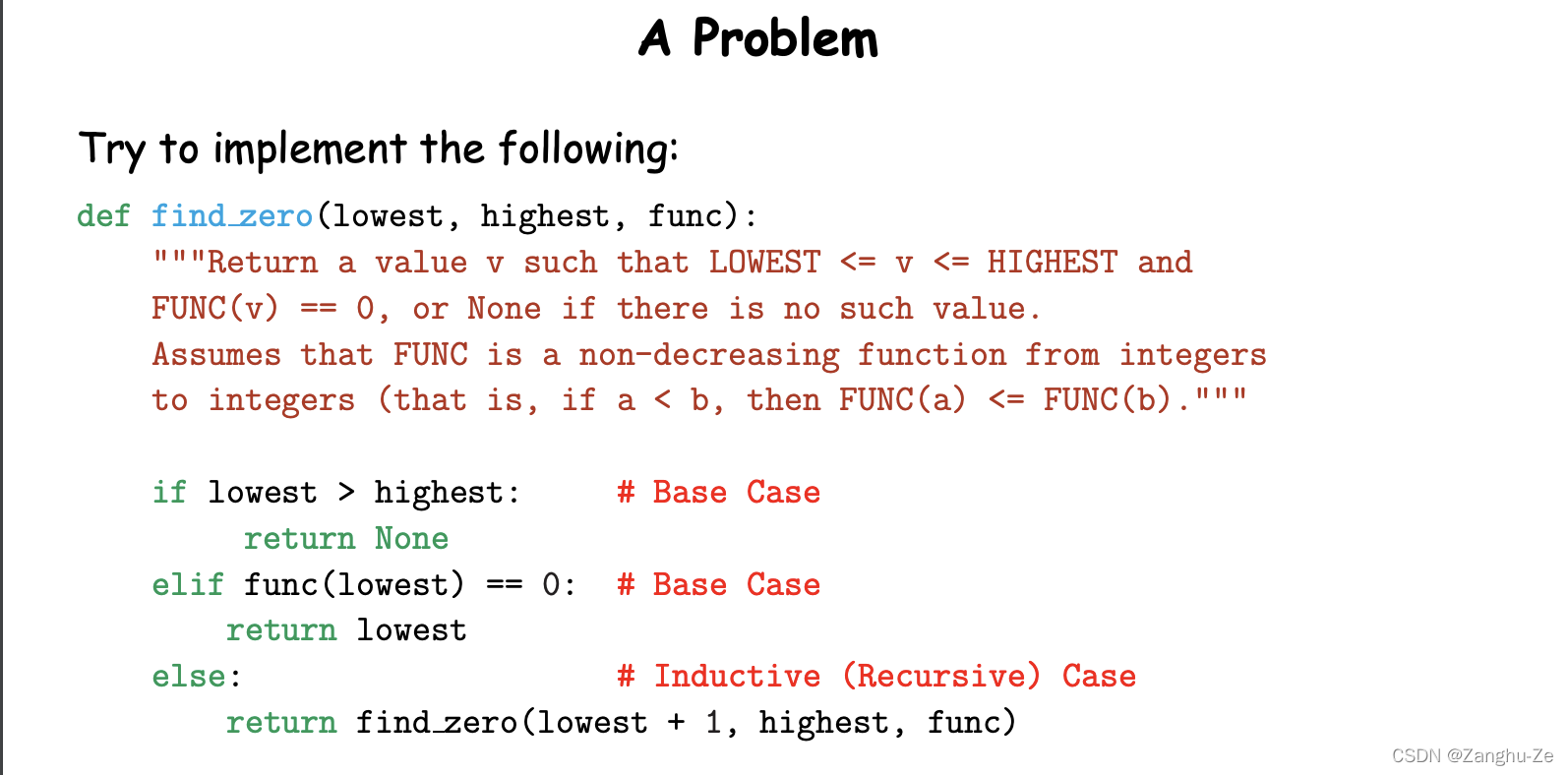 A Problem

Try to implement the following:

def find_zero(lowest, highest, func):
    """Return a value v such that LOWEST <= v <= HIGHEST and
    FUNC(v) == 0, or None if there is no such value.
    Assumes that FUNC is a non-decreasing function from integers
    to integers (that is, if a < b, then FUNC(a) <= FUNC(b)."""

    if lowest > highest:      # Base Case
         return None
    elif func(lowest) == 0:   # Base Case
        return lowest
    else:                     # Inductive (Recursive) Case
        return find_zero(lowest + 1, highest, func)

CSDN @Zanghu-Ze